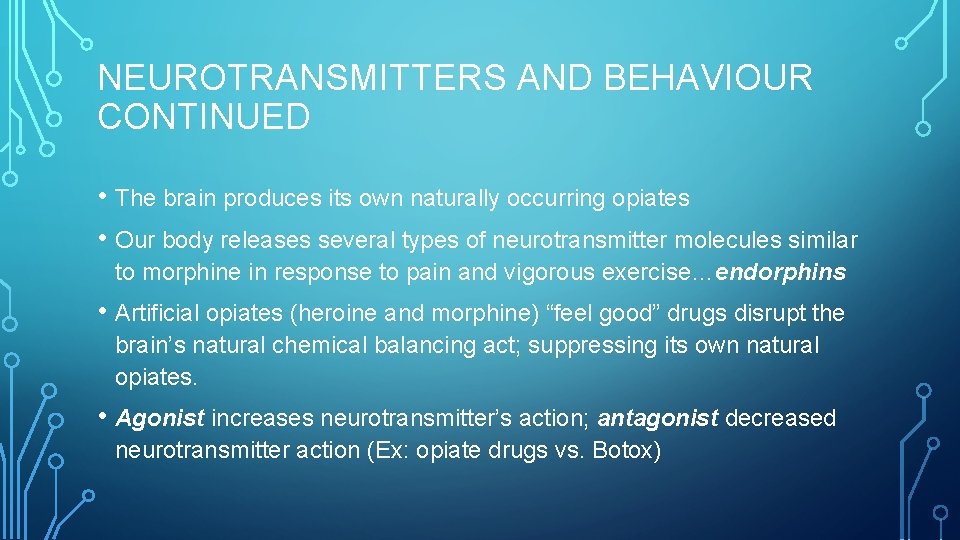 NEUROTRANSMITTERS AND BEHAVIOUR CONTINUED

• The brain produces its own naturally occurring opiates

• Our body releases several types of neurotransmitter molecules similar to morphine in response to pain and vigorous exercise…endorphins

• Artificial opiates (heroine and morphine) “feel good” drugs disrupt the brain’s natural chemical balancing act; suppressing its own natural opiates.

• Agonist increases neurotransmitter’s action; antagonist decreased neurotransmitter action (Ex: opiate drugs vs. Botox)